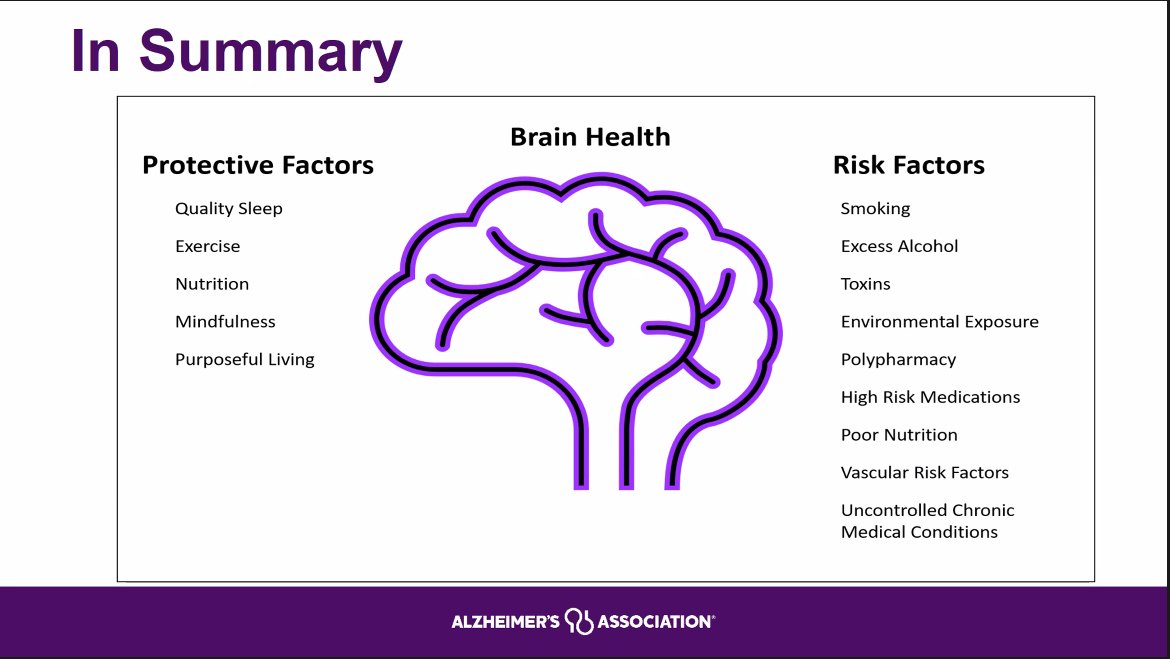 In Summary

Brain Health

Protective Factors

Quality Sleep

Exercise

Nutrition

Mindfulness

Purposeful Living

Risk Factors

Smoking

Excess Alcohol

Toxins

Environmental Exposure

Polypharmacy

High Risk Medications

Poor Nutrition

Vascular Risk Factors

Uncontrolled Chronic Medical Conditions

ALZHEIMER'S ASSOCIATION®